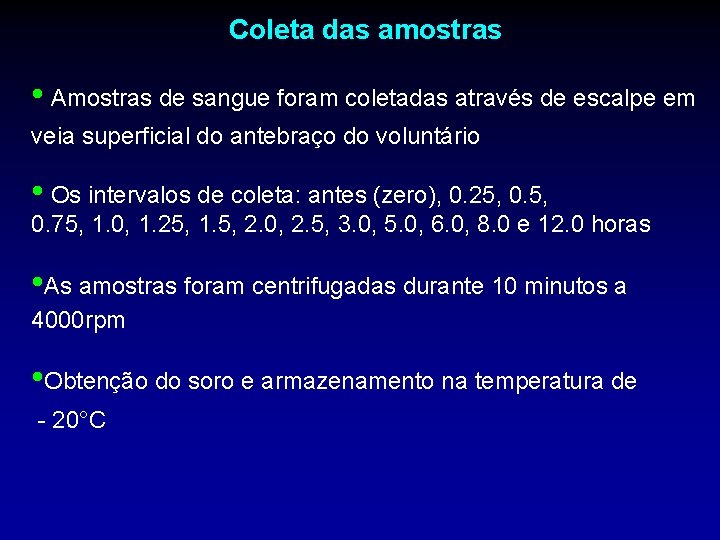 Coleta das amostras

• Amostras de sangue foram coletadas através de escalpe em veia superficial do antebraço do voluntário

• Os intervalos de coleta: antes (zero), 0.25, 0.5, 0.75, 1.0, 1.25, 1.5, 2.0, 2.5, 3.0, 5.0, 6.0, 8.0 e 12.0 horas

•As amostras foram centrifugadas durante 10 minutos a 4000rpm

•Obtenção do soro e armazenamento na temperatura de - 20°C